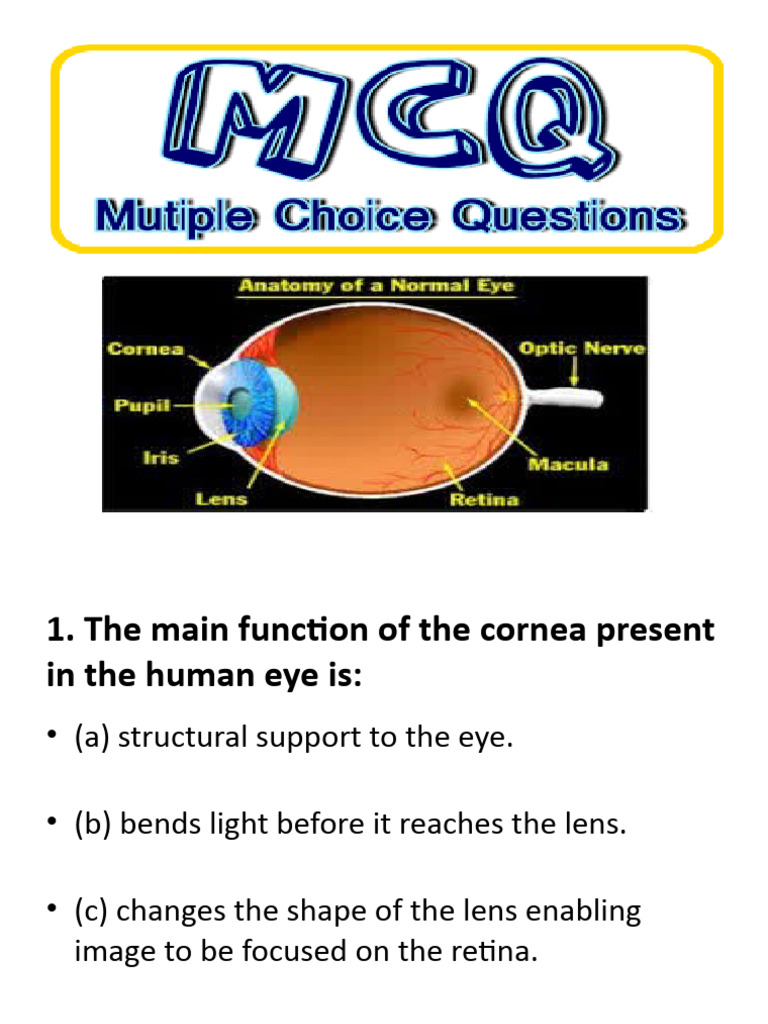 MCQ
Mutiple Choice Questions

Anatomy of a Normal Eye
Cornea
Pupil
Iris
Lens
Optic Nerve
Macula
Retina

1. The main function of the cornea present in the human eye is:

• (a) structural support to the eye.

• (b) bends light before it reaches the lens.

• (c) changes the shape of the lens enabling image to be focused on the retina.